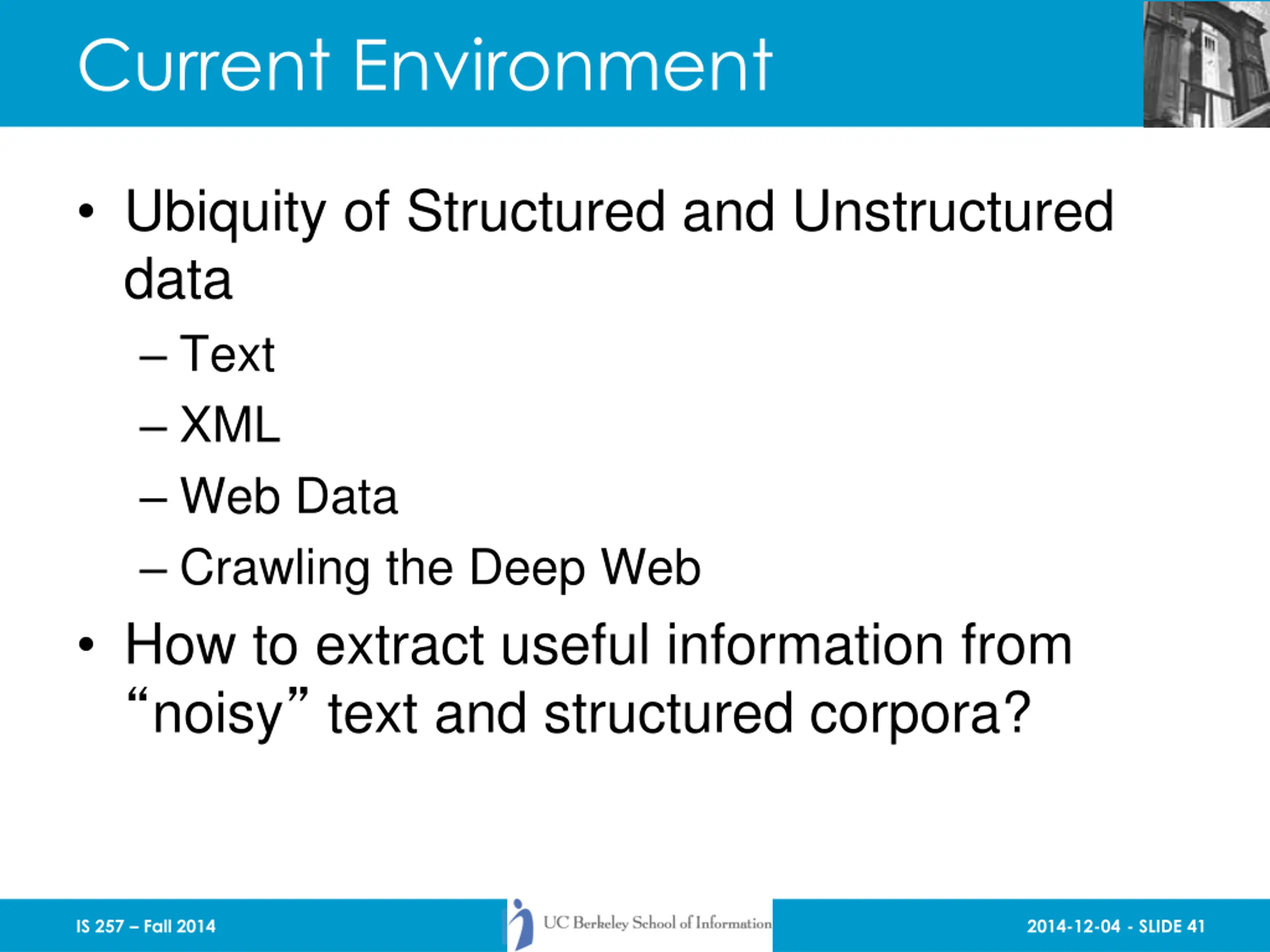 Current Environment

• Ubiquity of Structured and Unstructured data
– Text
– XML
– Web Data
– Crawling the Deep Web

• How to extract useful information from “noisy” text and structured corpora?

IS 257 – Fall 2014

UC Berkeley School of Information

2014-12-04 - SLIDE 41